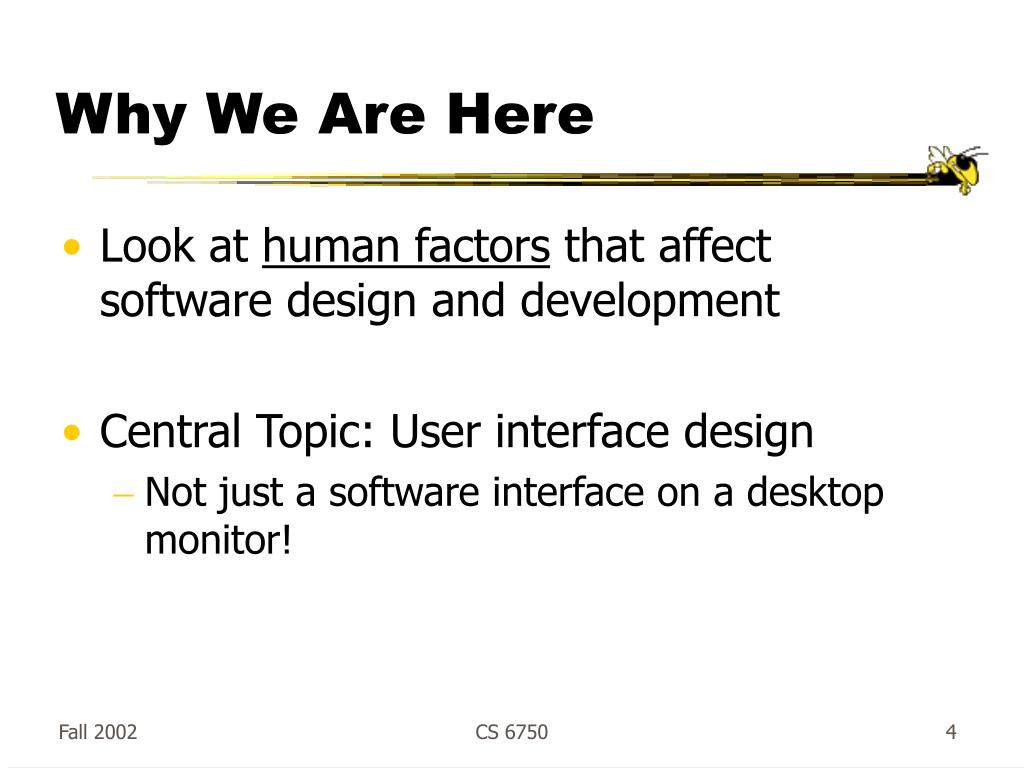 Why We Are Here

• Look at human factors that affect software design and development

• Central Topic: User interface design
– Not just a software interface on a desktop monitor!

Fall 2002
CS 6750
4